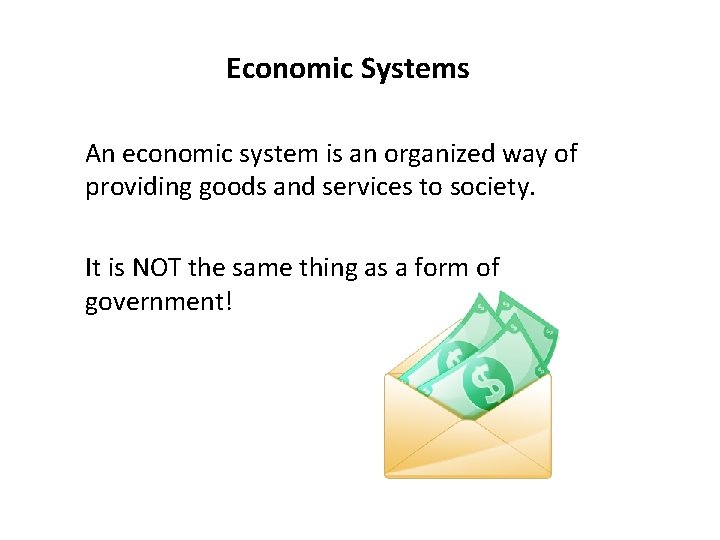 Economic Systems

An economic system is an organized way of providing goods and services to society.

It is NOT the same thing as a form of government!

$

$